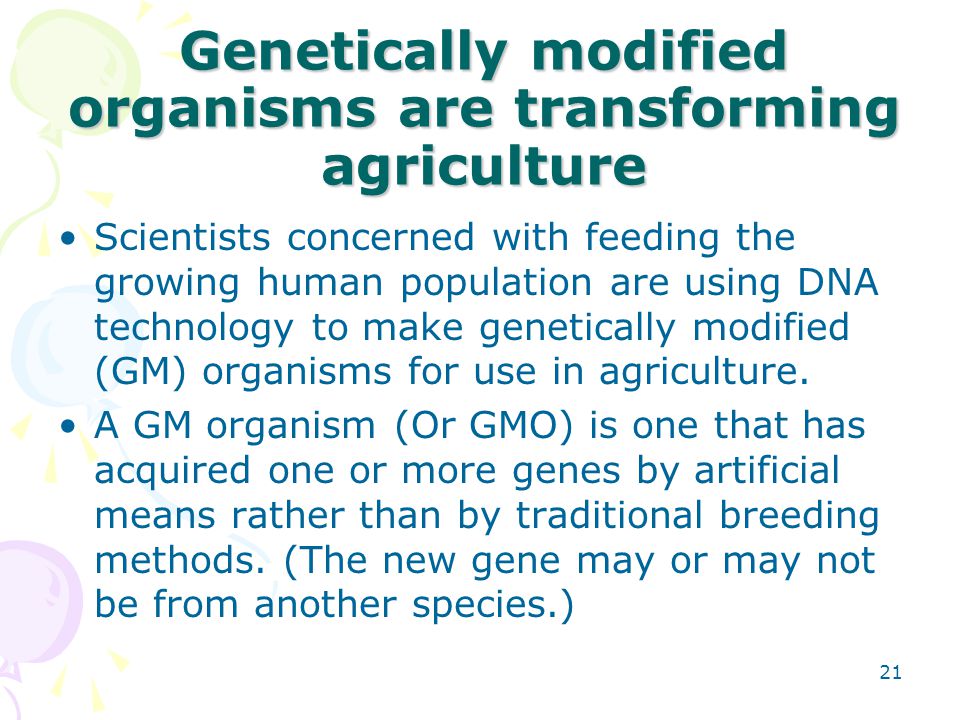 Genetically modified organisms are transforming agriculture

• Scientists concerned with feeding the growing human population are using DNA technology to make genetically modified (GM) organisms for use in agriculture.

• A GM organism (Or GMO) is one that has acquired one or more genes by artificial means rather than by traditional breeding methods. (The new gene may or may not be from another species.)

21